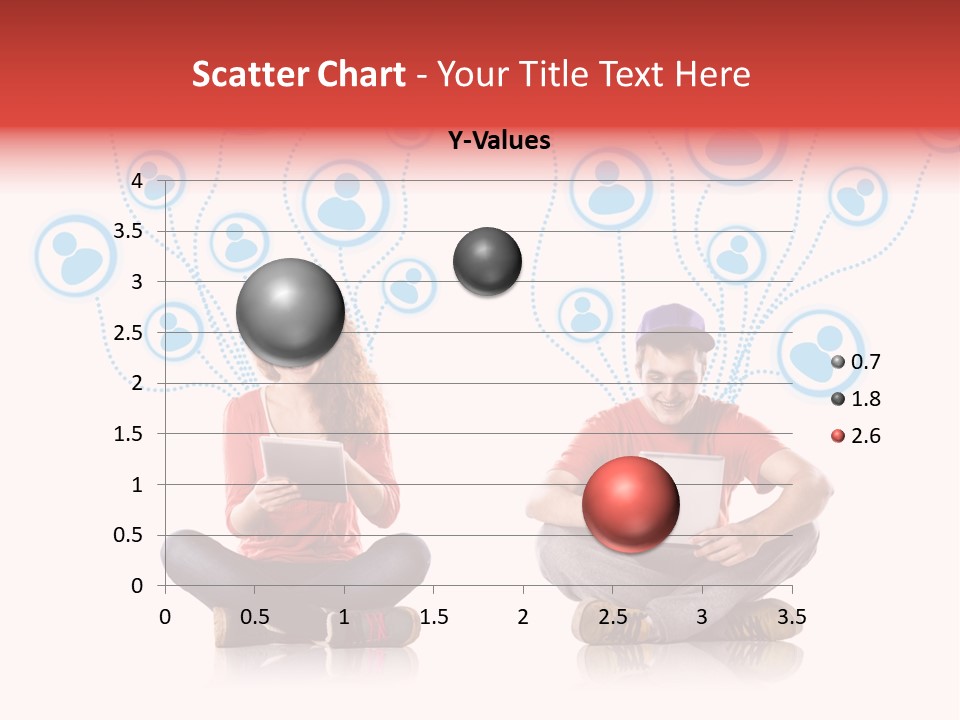 Scatter Chart - Your Title Text Here

Y-Values

4
3.5
3
2.5
2
1.5
1
0.5
0

0 0.5 1 1.5 2 2.5 3 3.5

0.7
1.8
2.6